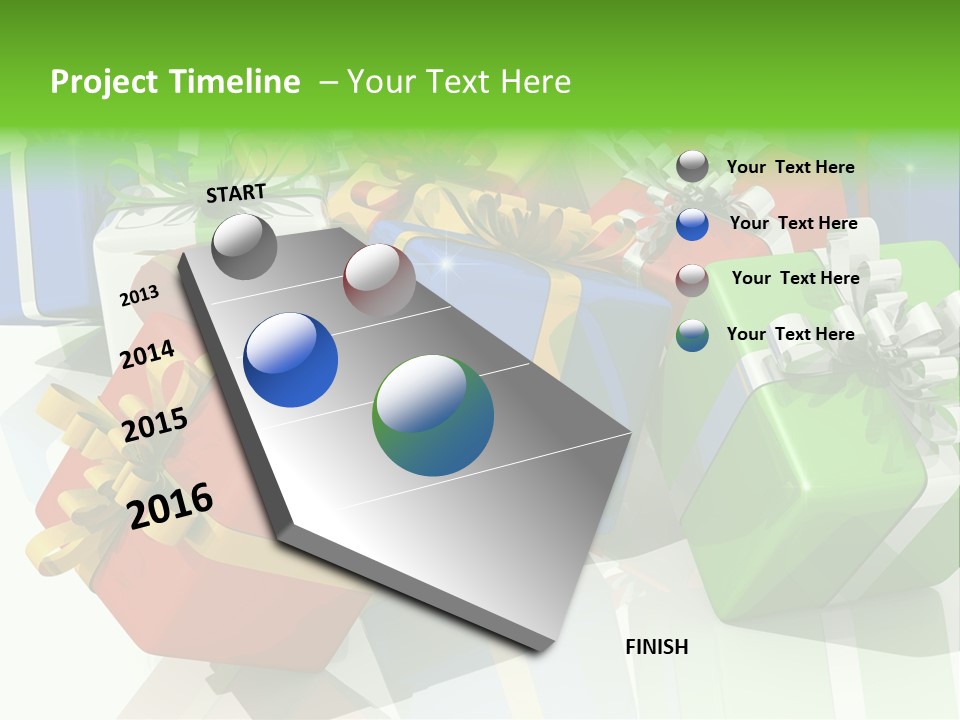 Project Timeline – Your Text Here

START

2013

2014

2015

2016

FINISH

Your Text Here

Your Text Here

Your Text Here

Your Text Here